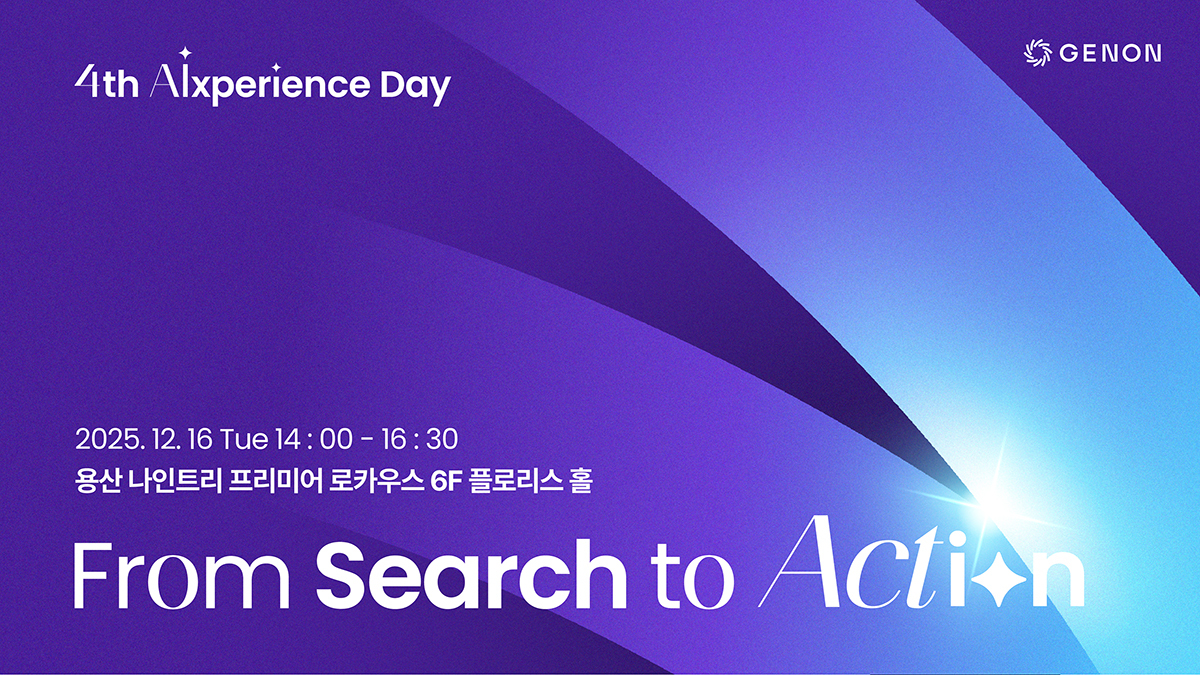 4th AIxperience Day

GENON

2025. 12. 16 Tue 14 : 00 - 16 : 30
용산 나인트리 프리미어 로카우스 6F 플로리스 홀

From Search to Action